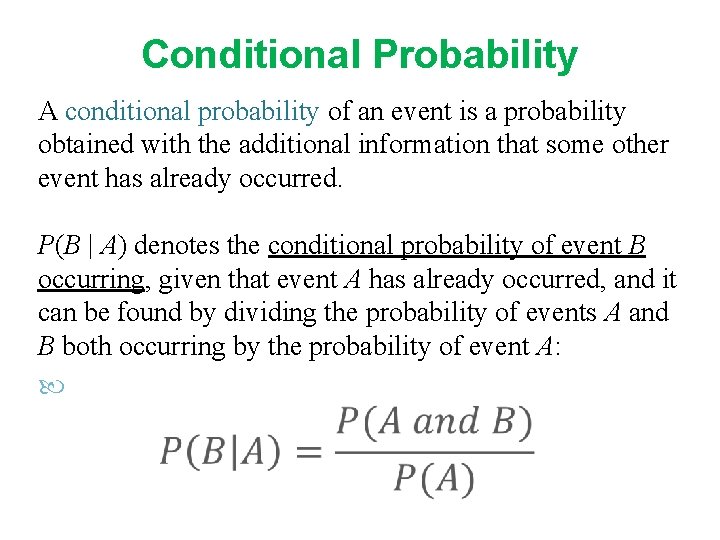 Conditional Probability

A conditional probability of an event is a probability obtained with the additional information that some other event has already occurred.

$P(B \mid A)$ denotes the conditional probability of event $B$ occurring, given that event $A$ has already occurred, and it can be found by dividing the probability of events $A$ and $B$ both occurring by the probability of event $A$:

$P(B|A) = \frac{P(A \text{ and } B)}{P(A)}$